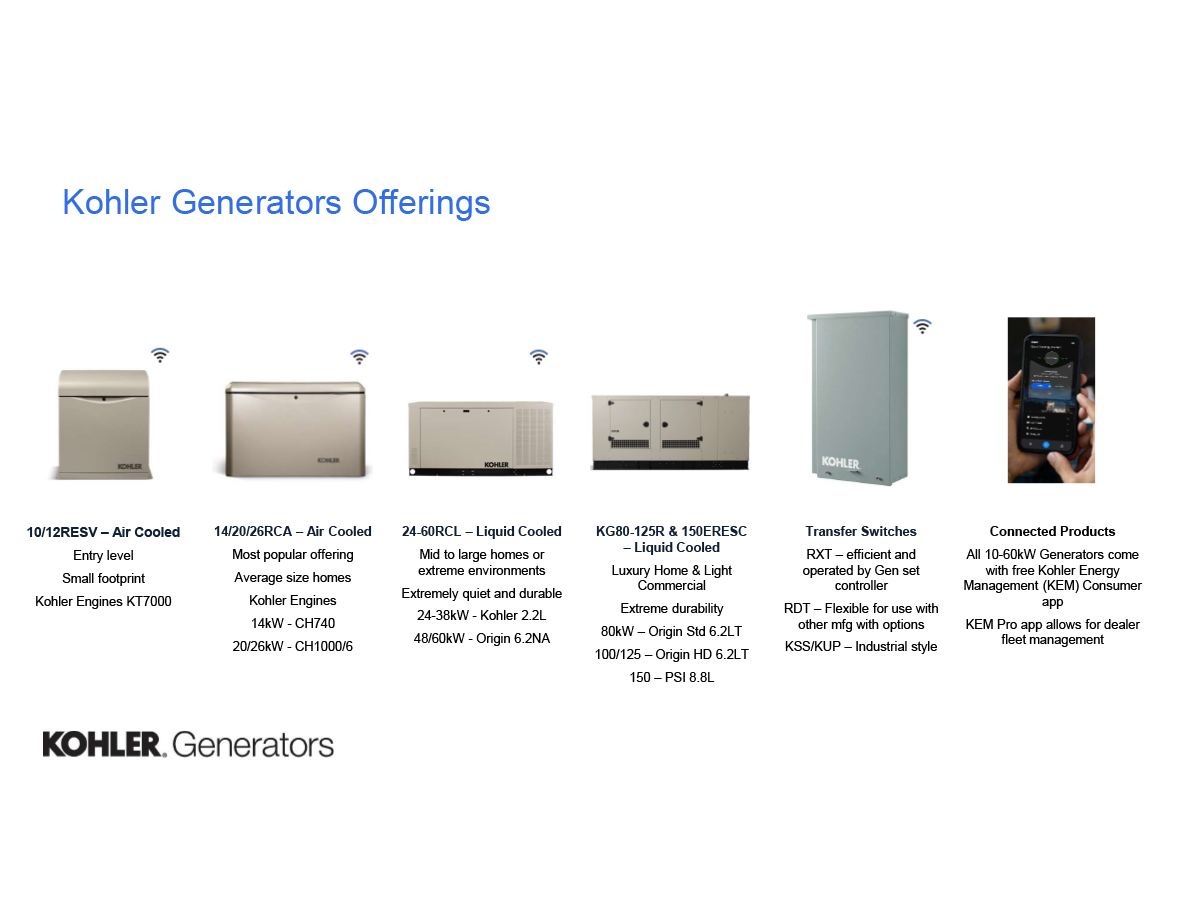 Kohler Generators Offerings

KOHLER

KOHLER

KOHLER

KOHLER

10/12RESV – Air Cooled

Entry level

Small footprint

Kohler Engines KT7000

14/20/26RCA – Air Cooled

Most popular offering

Average size homes

Kohler Engines

14kW - CH740

20/26kW - CH1000/6

24-60RCL – Liquid Cooled

Mid to large homes or extreme environments

Extremely quiet and durable

24-38kW - Kohler 2.2L

48/60kW - Origin 6.2NA

KG80-125R & 150ERESC – Liquid Cooled

Luxury Home & Light Commercial

Extreme durability

80kW – Origin Std 6.2LT

100/125 – Origin HD 6.2LT

150 – PSI 8.8L

Transfer Switches

RXT – efficient and operated by Gen set controller

RDT – Flexible for use with other mfg with options

KSS/KUP – Industrial style

Connected Products

All 10-60kW Generators come with free Kohler Energy Management (KEM) Consumer app

KEM Pro app allows for dealer fleet management

KOHLER. Generators